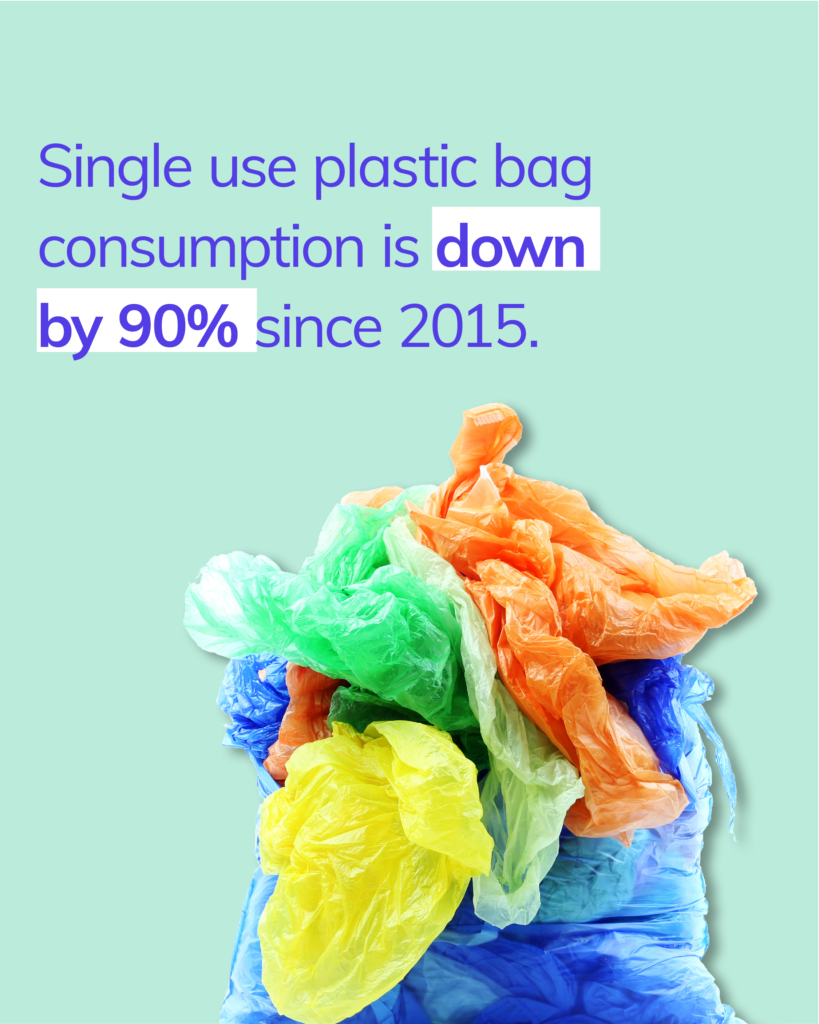 Single use plastic bag consumption is down by 90% since 2015.